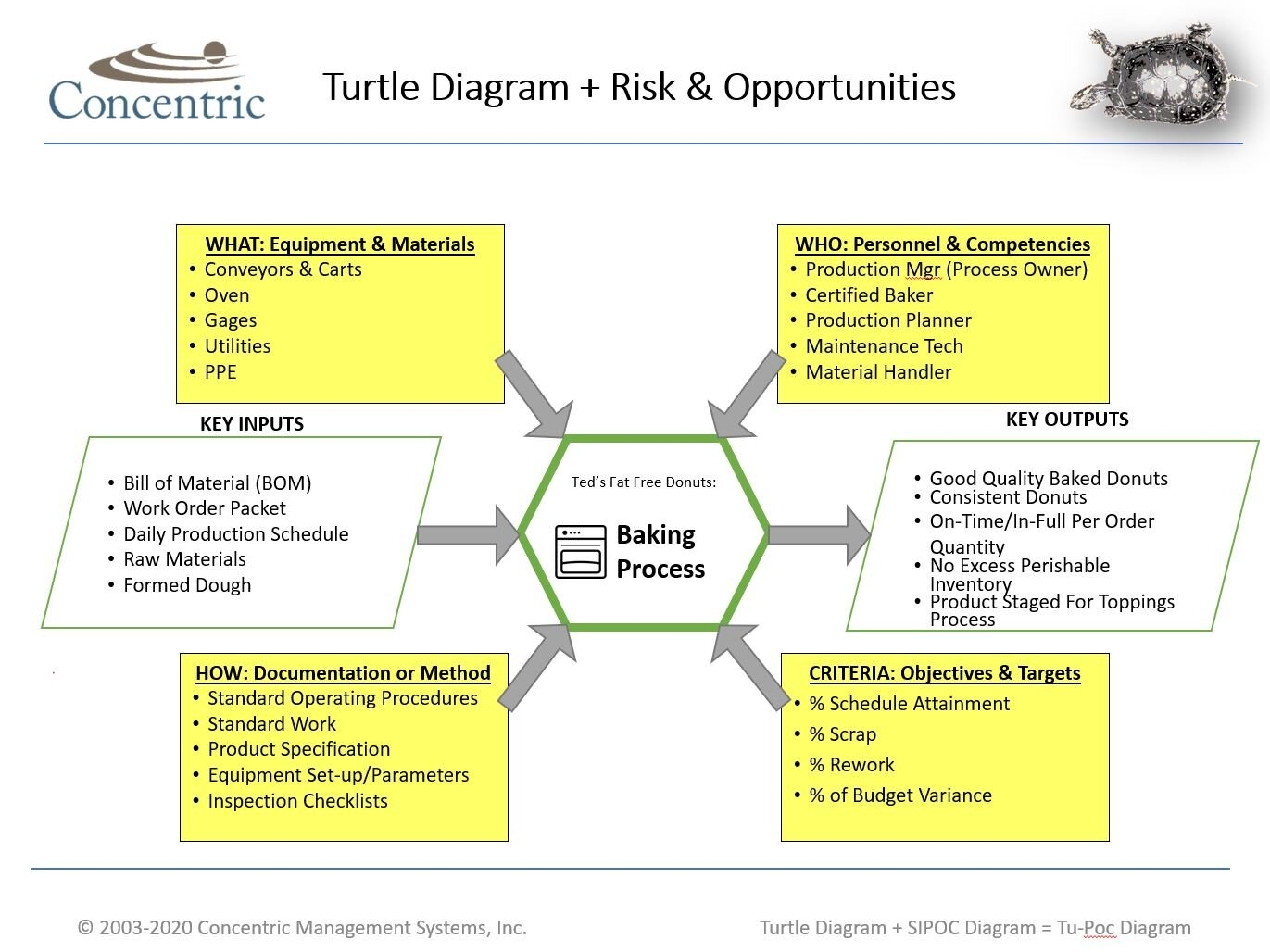 Concentric

Turtle Diagram + Risk & Opportunities

WHAT: Equipment & Materials
• Conveyors & Carts
• Oven
• Gages
• Utilities
• PPE

WHO: Personnel & Competencies
• Production Mgr (Process Owner)
• Certified Baker
• Production Planner
• Maintenance Tech
• Material Handler

KEY INPUTS
• Bill of Material (BOM)
• Work Order Packet
• Daily Production Schedule
• Raw Materials
• Formed Dough

Ted's Fat Free Donuts:
Baking Process

KEY OUTPUTS
• Good Quality Baked Donuts
• Consistent Donuts
• On-Time/In-Full Per Order Quantity
• No Excess Perishable Inventory
• Product Staged For Toppings Process

HOW: Documentation or Method
• Standard Operating Procedures
• Standard Work
• Product Specification
• Equipment Set-up/Parameters
• Inspection Checklists

CRITERIA: Objectives & Targets
• % Schedule Attainment
• % Scrap
• % Rework
• % of Budget Variance

© 2003-2020 Concentric Management Systems, Inc.

Turtle Diagram + SIPOC Diagram = Tu-Poc Diagram